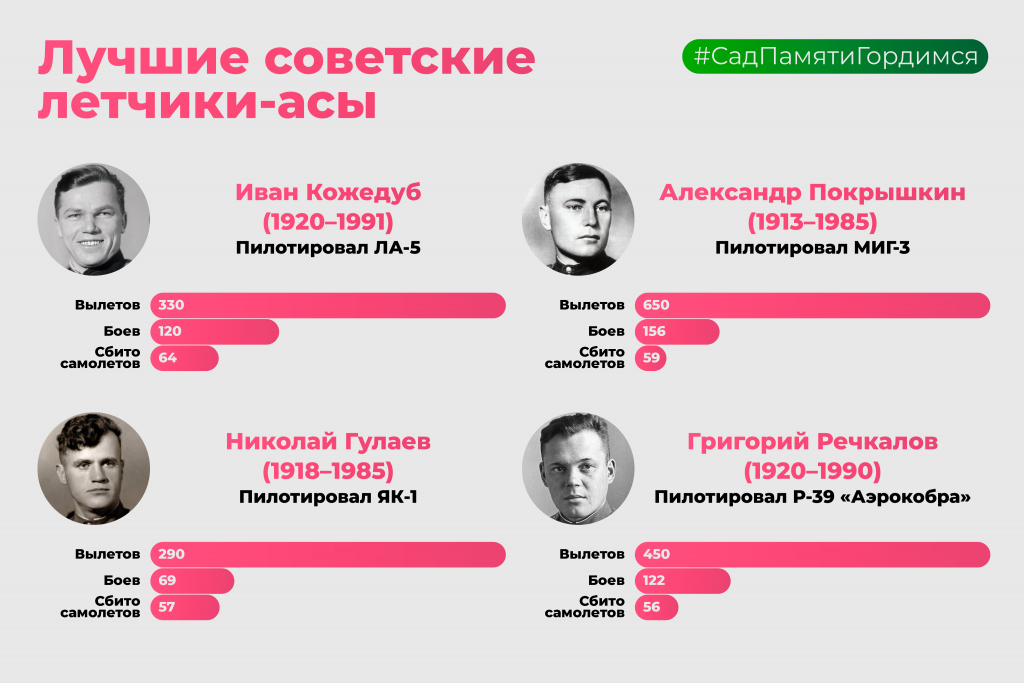 Лучшие советские летчики-асы

#СадПамятиГордимся

Иван Кожедуб
(1920–1991)
Пилотировал ЛА-5

Вылетов 330
Боев 120
Сбито самолетов 64

Александр Покрышкин
(1913–1985)
Пилотировал МИГ-3

Вылетов 650
Боев 156
Сбито самолетов 59

Николай Гулаев
(1918–1985)
Пилотировал ЯК-1

Вылетов 290
Боев 69
Сбито самолетов 57

Григорий Речкалов
(1920–1990)
Пилотировал Р-39 «Аэрокобра»

Вылетов 450
Боев 122
Сбито самолетов 56